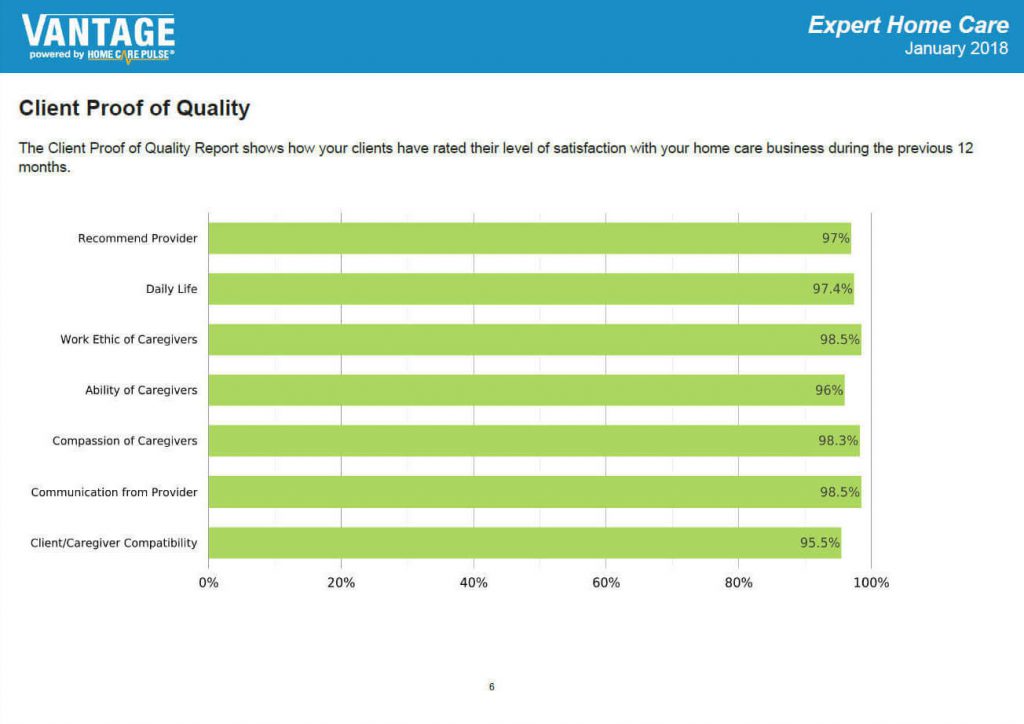 VANTAGE
powered by HOME CARE PULSE®

Expert Home Care
January 2018

Client Proof of Quality

The Client Proof of Quality Report shows how your clients have rated their level of satisfaction with your home care business during the previous 12 months.

Recommend Provider 97%
Daily Life 97.4%
Work Ethic of Caregivers 98.5%
Ability of Caregivers 96%
Compassion of Caregivers 98.3%
Communication from Provider 98.5%
Client/Caregiver Compatibility 95.5%

0% 20% 40% 60% 80% 100%

6